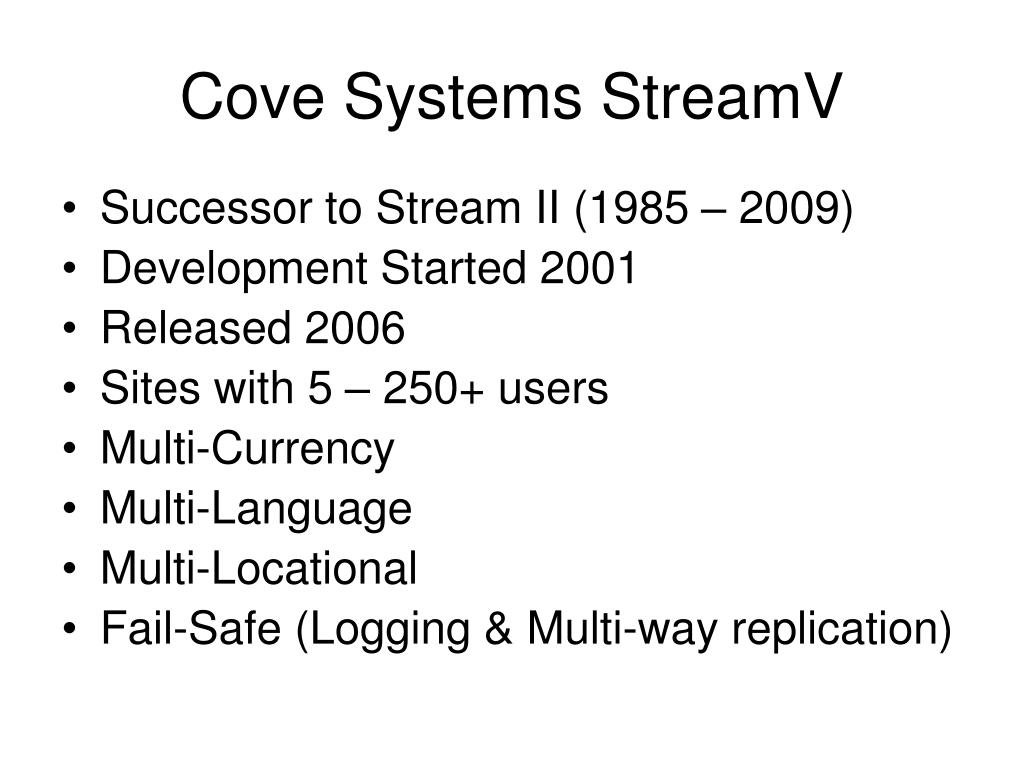 Cove Systems StreamV

• Successor to Stream II (1985 – 2009)
• Development Started 2001
• Released 2006
• Sites with 5 – 250+ users
• Multi-Currency
• Multi-Language
• Multi-Locational
• Fail-Safe (Logging & Multi-way replication)